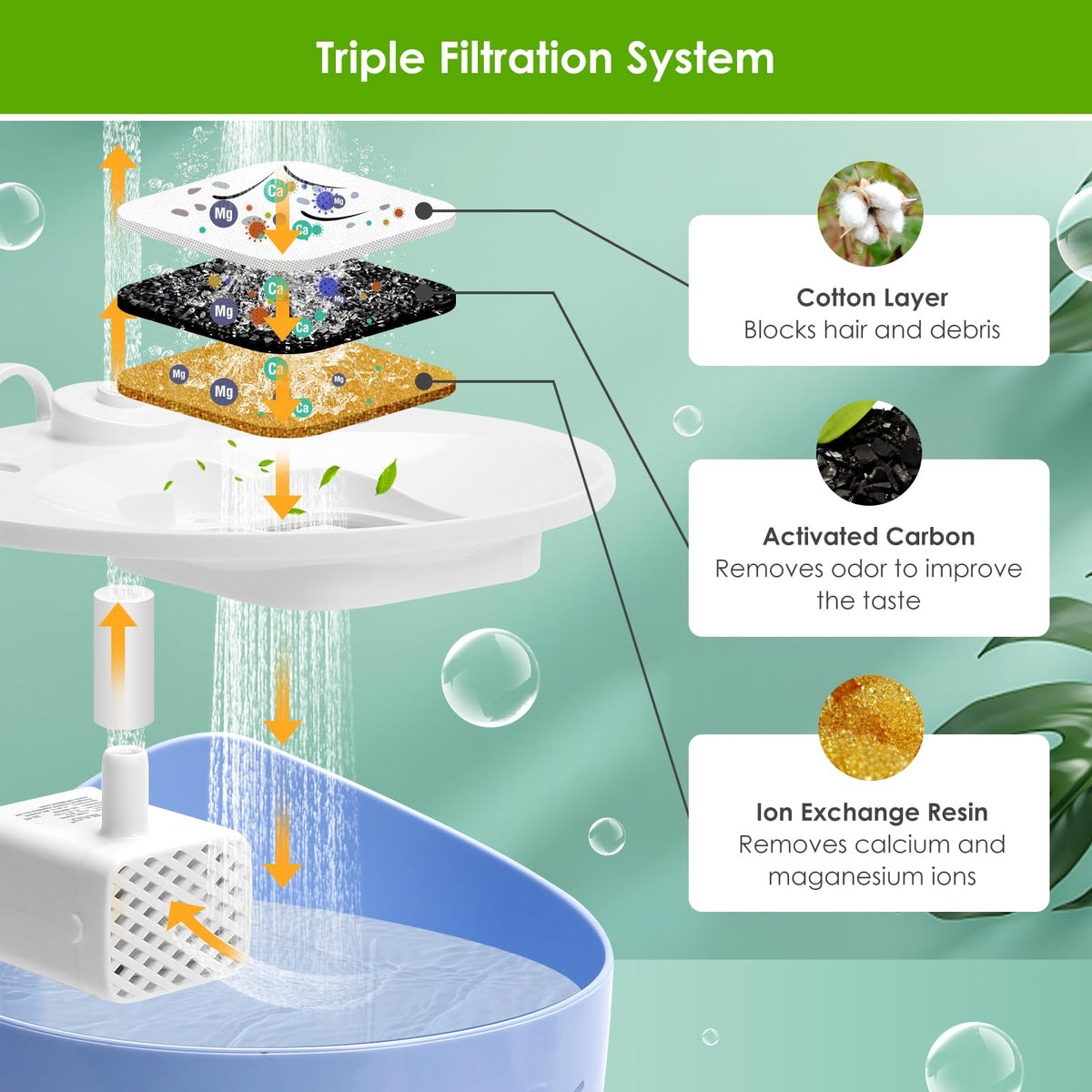 Triple Filtration System

Ca Mg Mg Ca
Ca Mg Mg Ca
Mg Ca Mg Mg Ca

Cotton Layer
Blocks hair and debris

Activated Carbon
Removes odor to improve the taste

Ion Exchange Resin
Removes calcium and maganesium ions